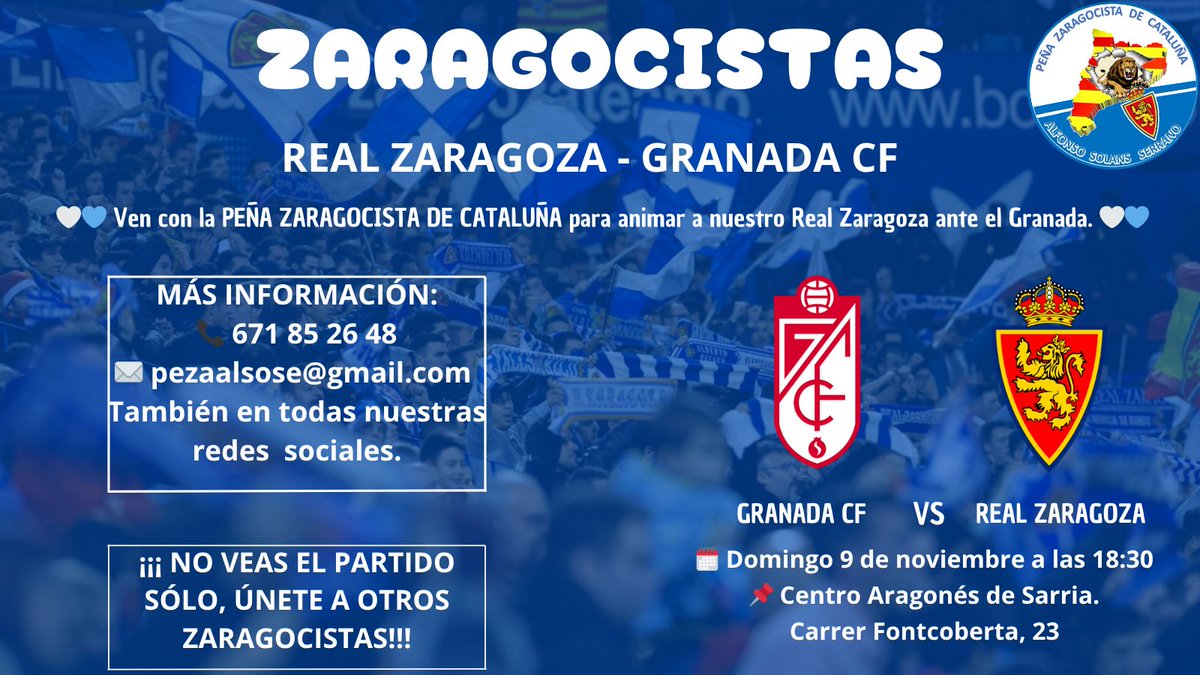 ZARAGOCISTAS

PEÑA ZARAGOCISTA DE CATALUÑA
ALFONSO SOLANS SERRANO

REAL ZARAGOZA - GRANADA CF

🤍💙 Ven con la PEÑA ZARAGOCISTA DE CATALUÑA para animar a nuestro Real Zaragoza ante el Granada. 🤍💙

MÁS INFORMACIÓN:
📞 671 85 26 48
✉️ pezaalsose@gmail.com
También en todas nuestras redes sociales.

¡¡¡ NO VEAS EL PARTIDO SÓLO, ÚNETE A OTROS ZARAGOCISTAS!!!

GRANADA CF VS REAL ZARAGOZA

🗓️ Domingo 9 de noviembre a las 18:30
📌 Centro Aragonés de Sarria.
Carrer Fontcoberta, 23